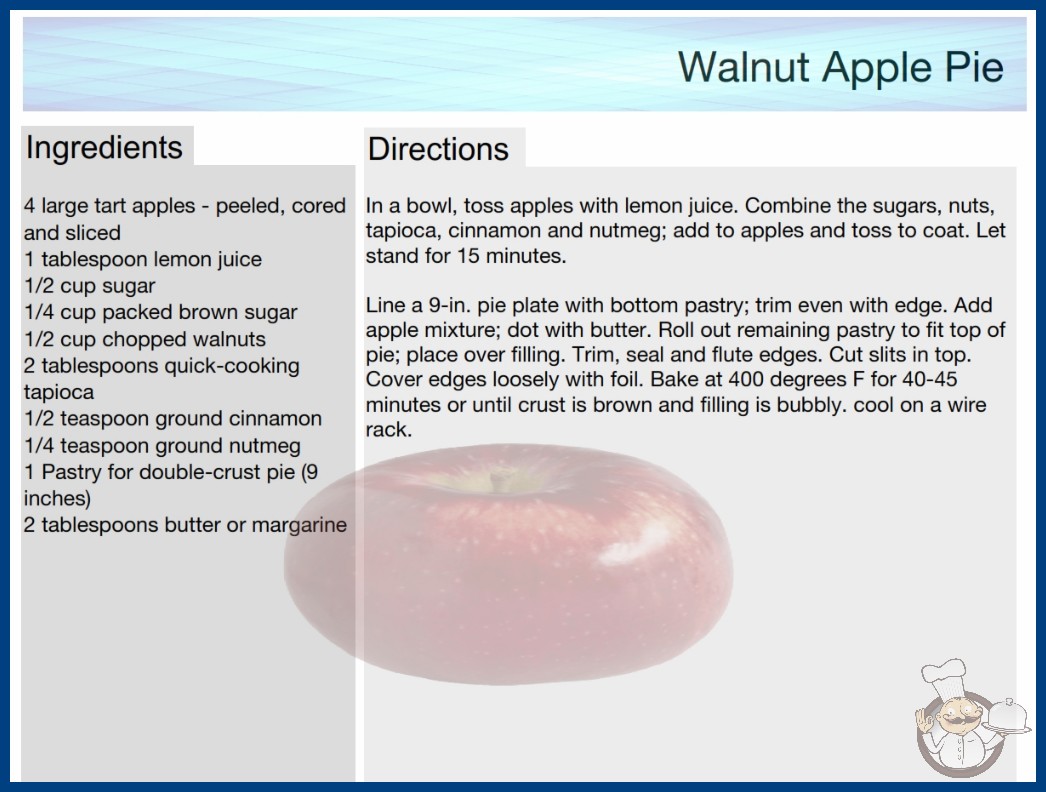 Walnut Apple Pie

Ingredients

4 large tart apples - peeled, cored and sliced
1 tablespoon lemon juice
1/2 cup sugar
1/4 cup packed brown sugar
1/2 cup chopped walnuts
2 tablespoons quick-cooking tapioca
1/2 teaspoon ground cinnamon
1/4 teaspoon ground nutmeg
1 Pastry for double-crust pie (9 inches)
2 tablespoons butter or margarine

Directions

In a bowl, toss apples with lemon juice. Combine the sugars, nuts, tapioca, cinnamon and nutmeg; add to apples and toss to coat. Let stand for 15 minutes.

Line a 9-in. pie plate with bottom pastry; trim even with edge. Add apple mixture; dot with butter. Roll out remaining pastry to fit top of pie; place over filling. Trim, seal and flute edges. Cut slits in top. Cover edges loosely with foil. Bake at 400 degrees F for 40-45 minutes or until crust is brown and filling is bubbly. cool on a wire rack.